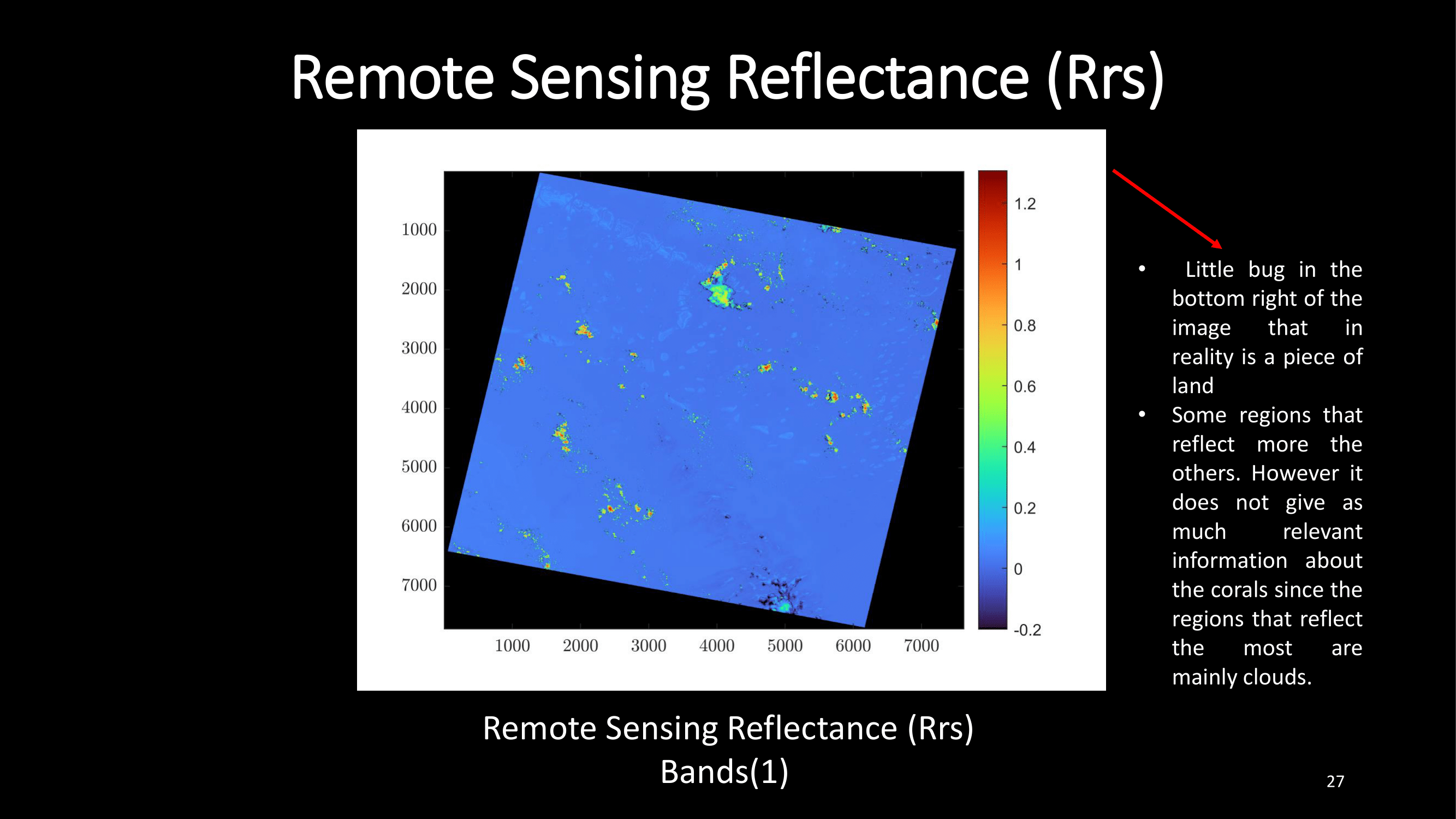 Remote Sensing Reflectance (Rrs)

1000
2000
3000
4000
5000
6000
7000

1000 2000 3000 4000 5000 6000 7000

1.2
1
0.8
0.6
0.4
0.2
0
-0.2

• Little bug in the bottom right of the image that in reality is a piece of land
• Some regions that reflect more the others. However it does not give as much relevant information about the corals since the regions that reflect the most are mainly clouds.

Remote Sensing Reflectance (Rrs)
Bands(1)

27